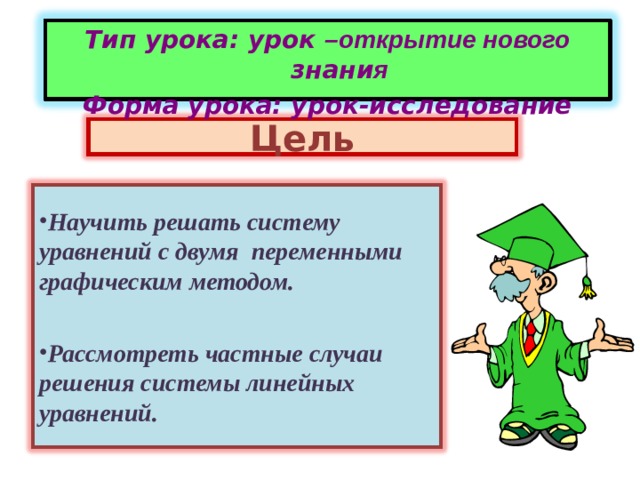 Тип урока: урок –открытие нового знания

Форма урока: урок-исследование

Цель

•Научить решать систему уравнений с двумя переменными графическим методом.

•Рассмотреть частные случаи решения системы линейных уравнений.